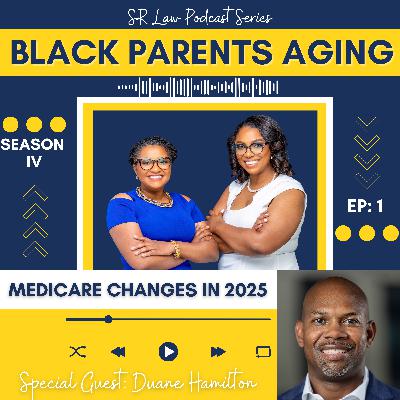 SR Law Podcast Series

BLACK PARENTS AGING

SEASON IV

EP: 1

MEDICARE CHANGES IN 2025

Special Guest: Duane Hamilton